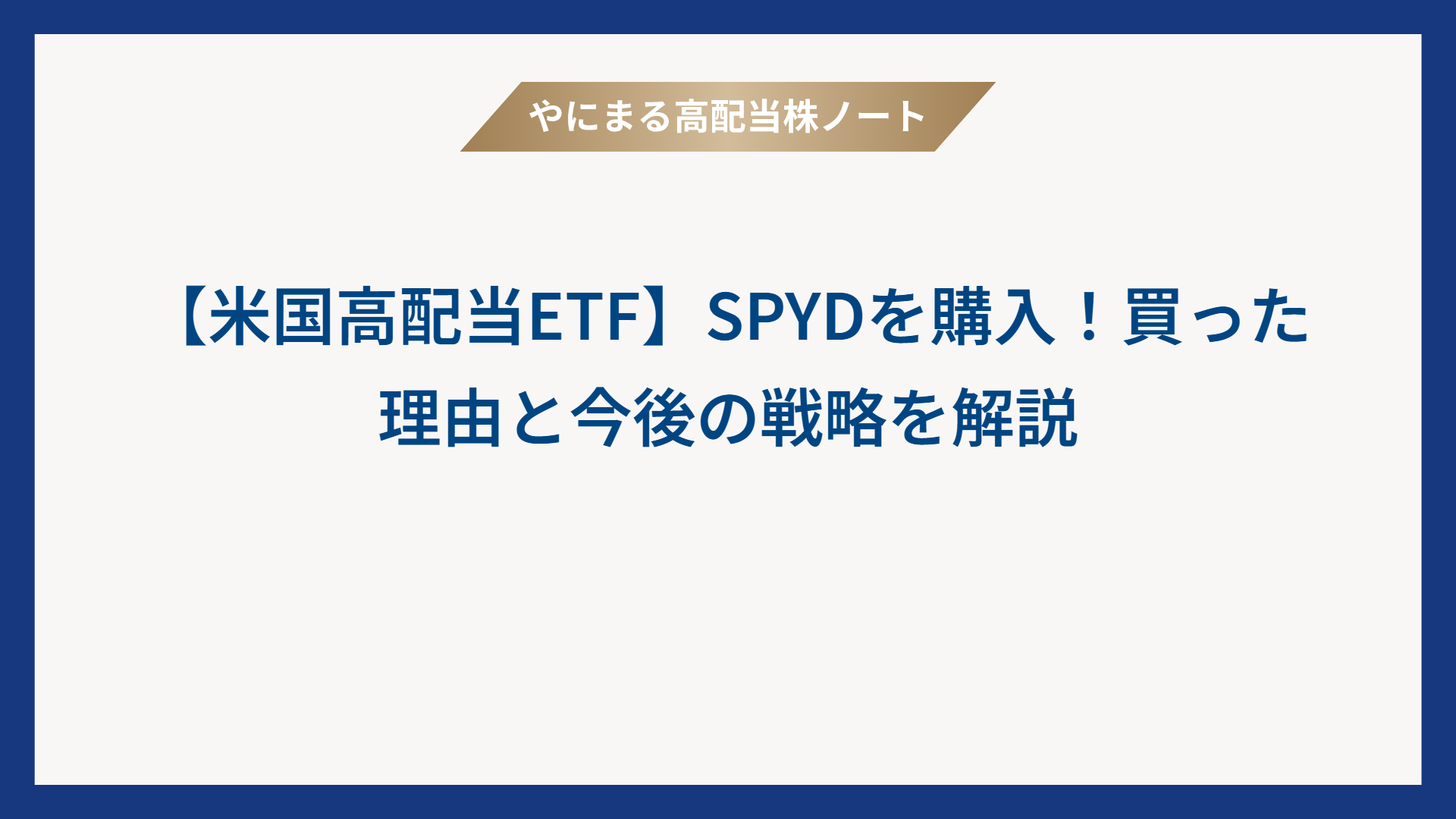 やにまる高配当株ノート

【米国高配当ETF】SPYDを購入！買った理由と今後の戦略を解説